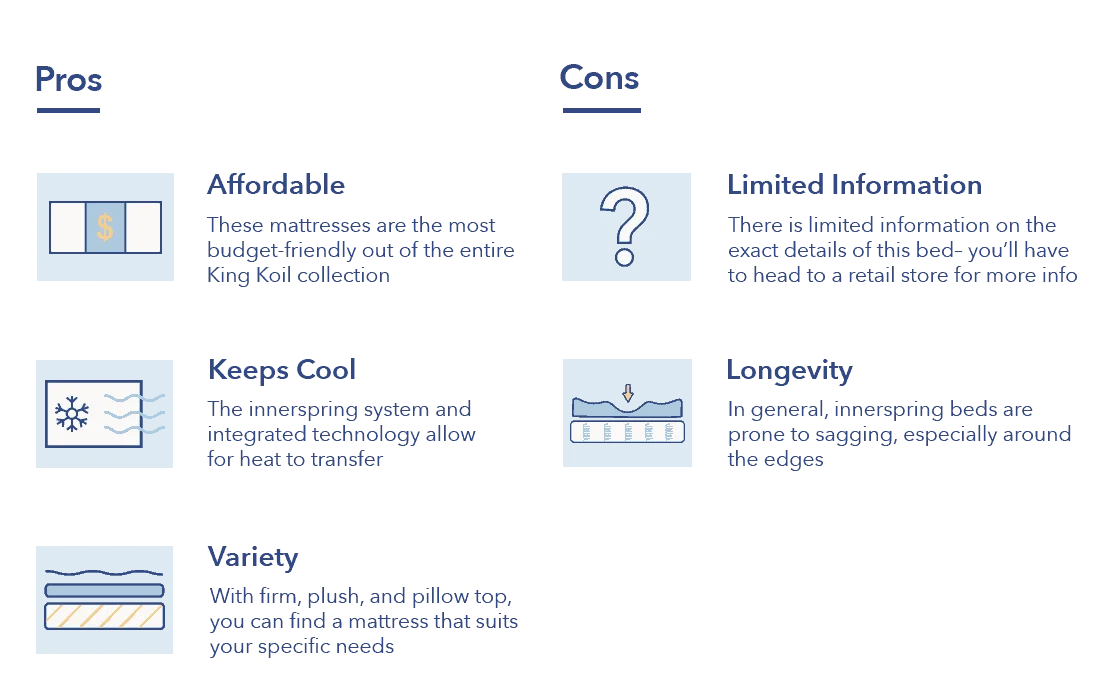 Pros

$

Affordable

These mattresses are the most budget-friendly out of the entire King Koil collection

Keeps Cool

The innerspring system and integrated technology allow for heat to transfer

Variety

With firm, plush, and pillow top, you can find a mattress that suits your specific needs

Cons

?

Limited Information

There is limited information on the exact details of this bed– you'll have to head to a retail store for more info

Longevity

In general, innerspring beds are prone to sagging, especially around the edges